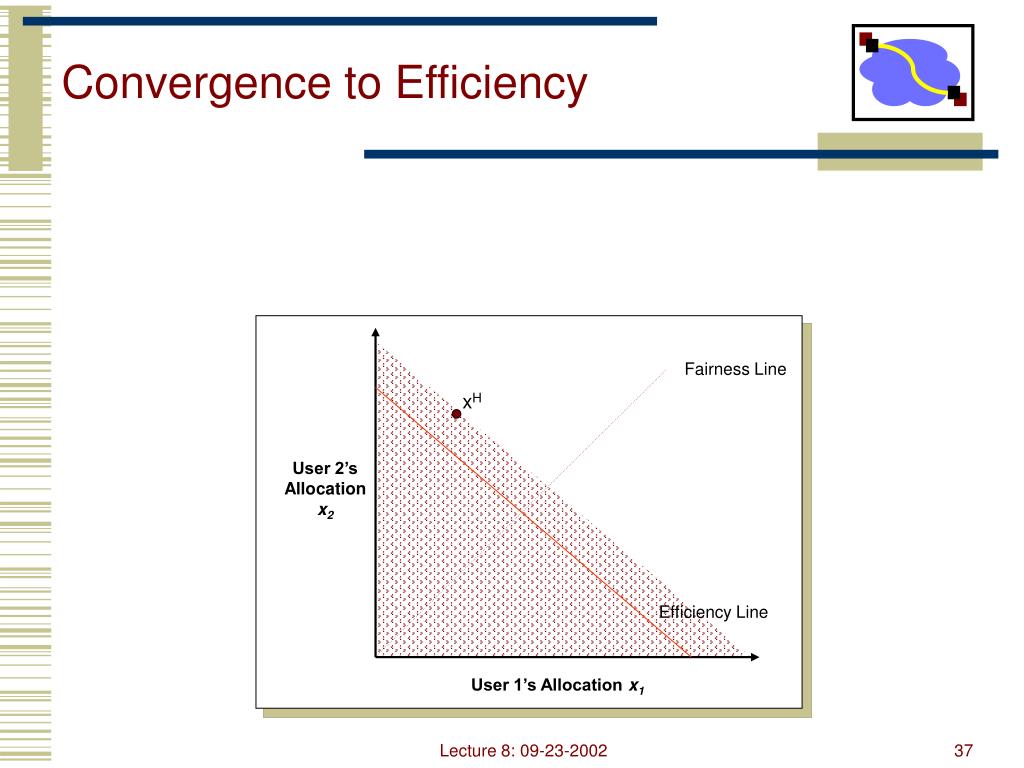 Convergence to Efficiency

Fairness Line

$x^H$

User 2's Allocation $x_2$

Efficiency Line

User 1's Allocation $x_1$

Lecture 8: 09-23-2002

37